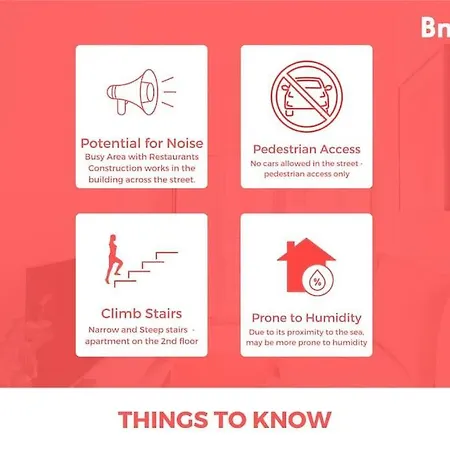 Bn

Potential for Noise
Busy Area with Restaurants
Construction works in the building across the street.

Pedestrian Access
No cars allowed in the street - pedestrian access only

Climb Stairs
Narrow and Steep stairs - apartment on the 2nd floor

%

Prone to Humidity
Due to its proximity to the sea, may be more prone to humidity

THINGS TO KNOW